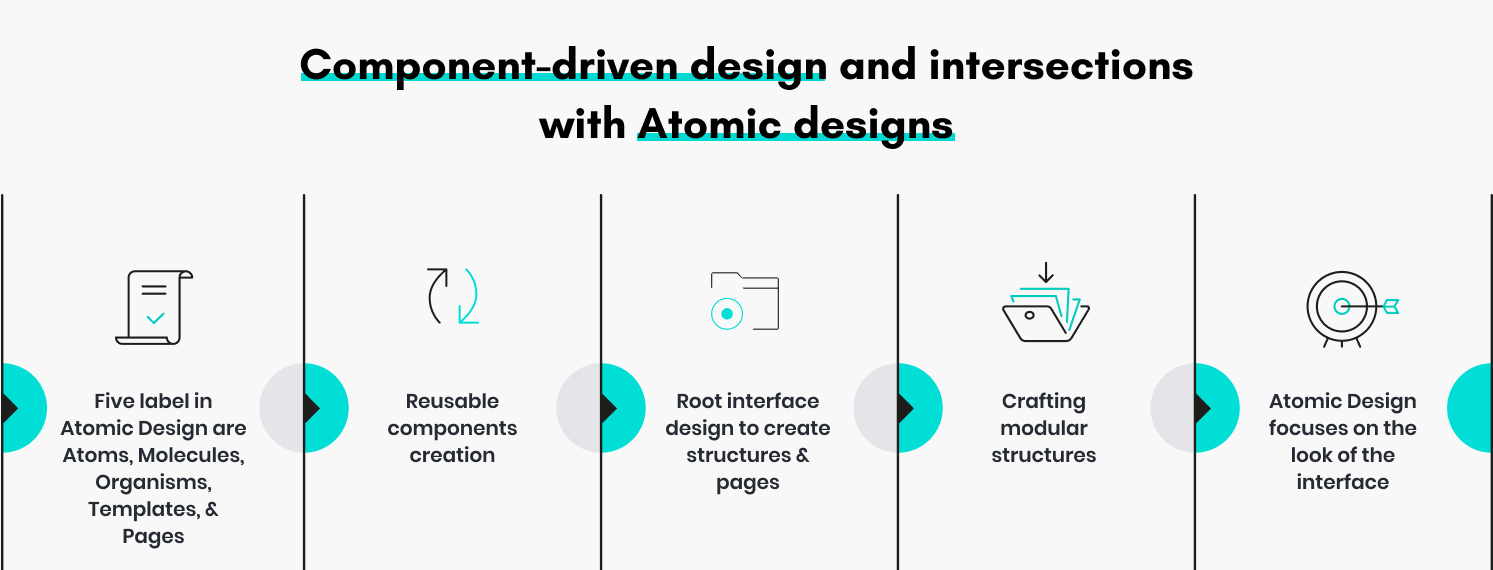 Component-driven design and intersections with Atomic designs

Five label in Atomic Design are Atoms, Molecules, Organisms, Templates, & Pages

Reusable components creation

Root interface design to create structures & pages

Crafting modular structures

Atomic Design focuses on the look of the interface